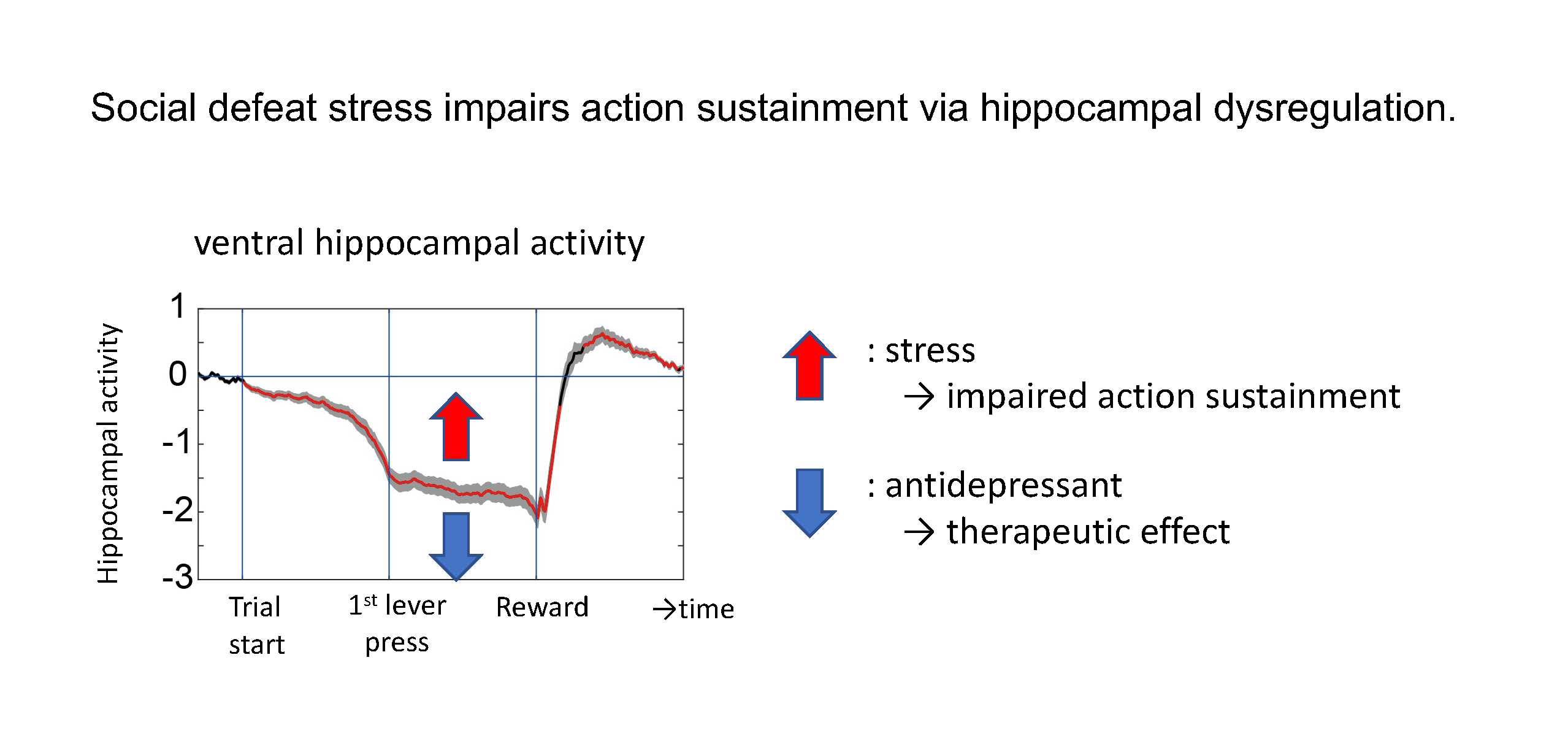 Social defeat stress impairs action sustainment via hippocampal dysregulation.

ventral hippocampal activity

Hippocampal activity

1
0
-1
-2
-3

Trial start
1$^{st}$ lever press
Reward
→time

: stress
→ impaired action sustainment

: antidepressant
→ therapeutic effect